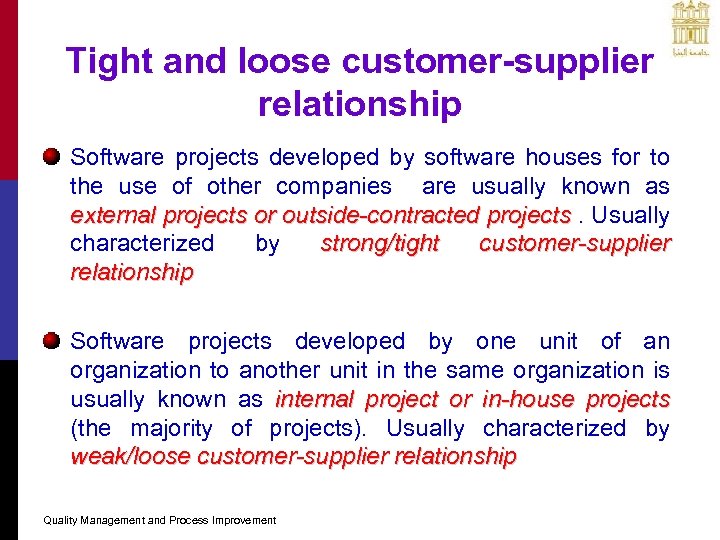 جامعة البترا

Tight and loose customer-supplier relationship

Software projects developed by software houses for to the use of other companies are usually known as external projects or outside-contracted projects . Usually characterized by strong/tight customer-supplier relationship

Software projects developed by one unit of an organization to another unit in the same organization is usually known as internal project or in-house projects (the majority of projects). Usually characterized by weak/loose customer-supplier relationship

Quality Management and Process Improvement